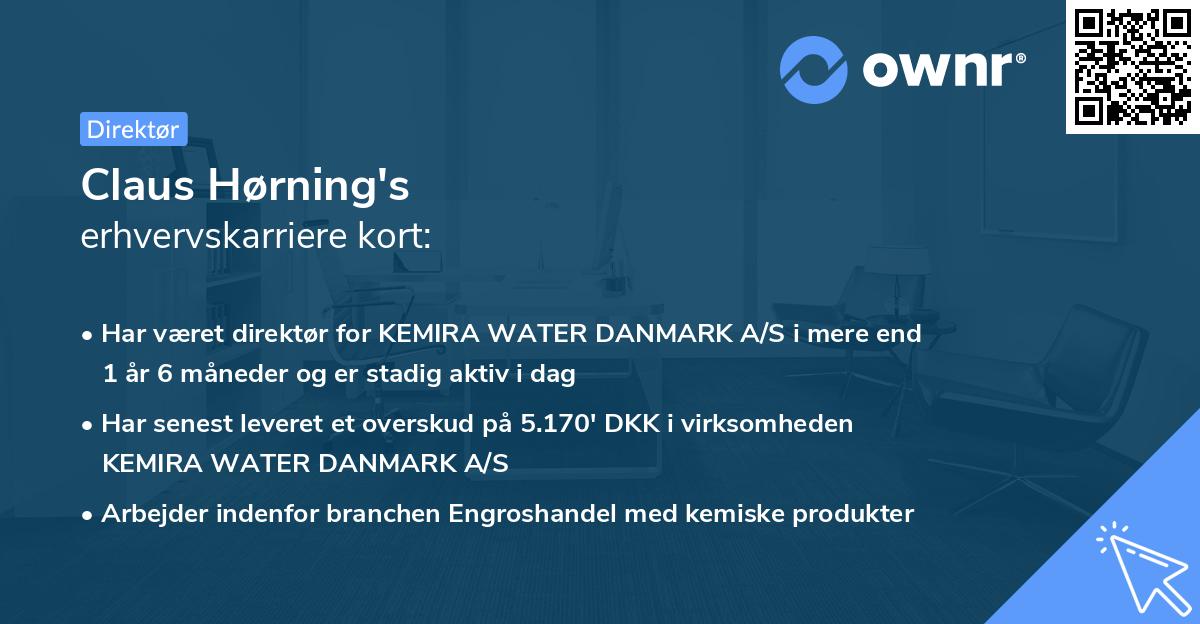 ownr®

Direktør

Claus Hørning's
erhvervskarriere kort:

• Har været direktør for KEMIRA WATER DANMARK A/S i mere end 1 år 6 måneder og er stadig aktiv i dag

• Har senest leveret et overskud på 5.170' DKK i virksomheden KEMIRA WATER DANMARK A/S

• Arbejder indenfor branchen Engroshandel med kemiske produkter